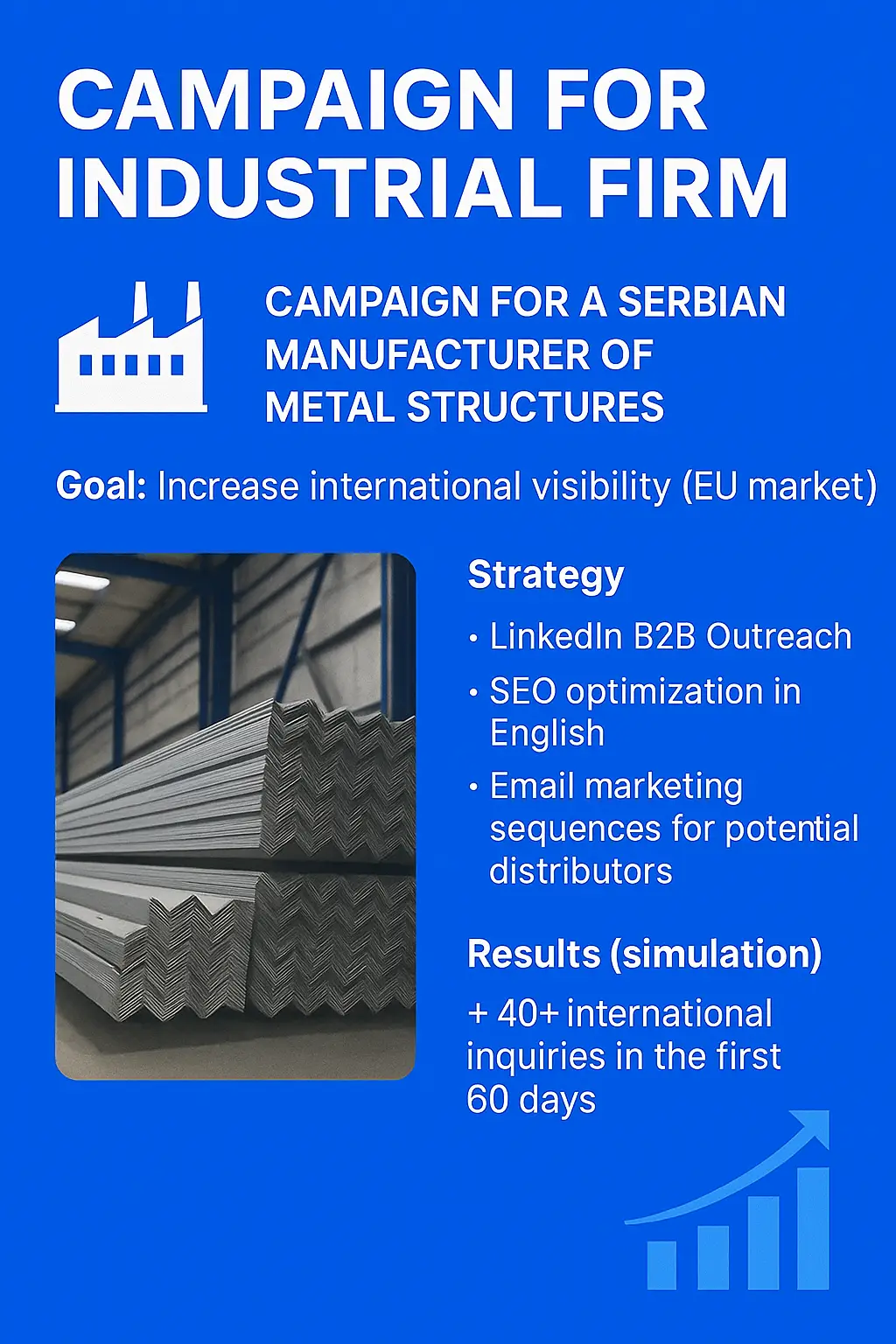 CAMPAIGN FOR INDUSTRIAL FIRM

CAMPAIGN FOR A SERBIAN MANUFACTURER OF METAL STRUCTURES

Goal: Increase international visibility (EU market)

Strategy

• LinkedIn B2B Outreach
• SEO optimization in English
• Email marketing sequences for potential distributors

Results (simulation)

+ 40+ international inquiries in the first 60 days